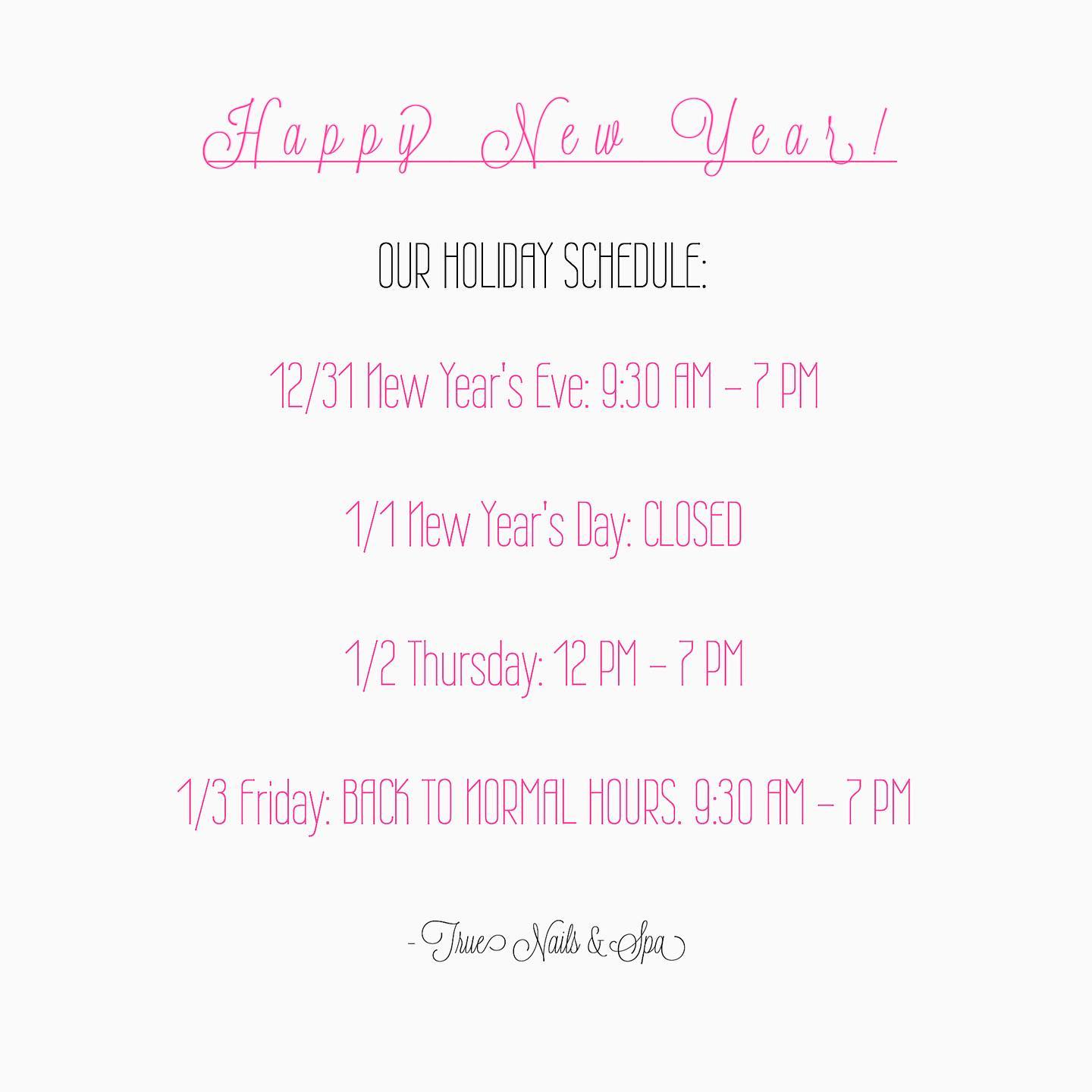 Happy New Year!

OUR HOLIDAY SCHEDULE:

12/31 New Year's Eve: 9:30 AM - 7 PM

1/1 New Year's Day: CLOSED

1/2 Thursday: 12 PM - 7 PM

1/3 Friday: BACK TO NORMAL HOURS. 9:30 AM - 7 PM

- True Nails & Spa